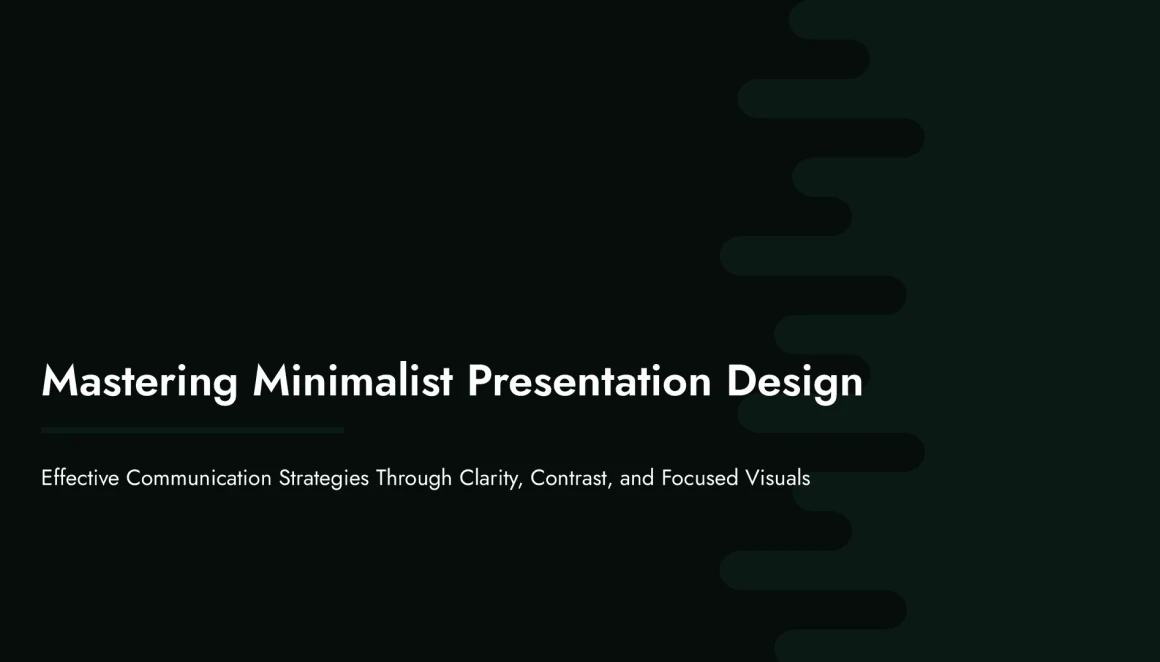 Mastering Minimalist Presentation Design

Effective Communication Strategies Through Clarity, Contrast, and Focused Visuals